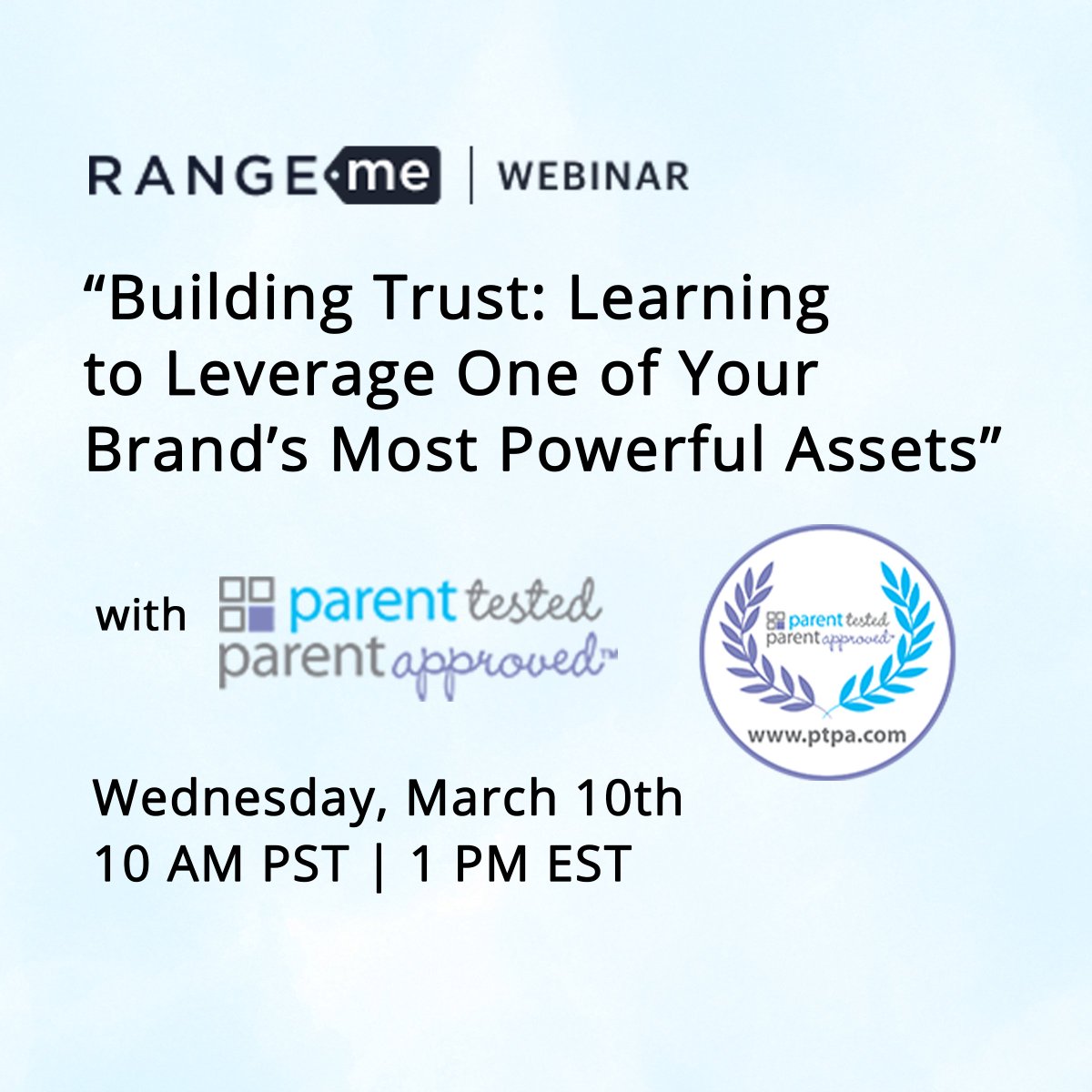 RANGE me | WEBINAR

“Building Trust: Learning to Leverage One of Your Brand’s Most Powerful Assets”

with parent tested parent approved™

parent tested parent approved™
www.ptpa.com

Wednesday, March 10th
10 AM PST | 1 PM EST